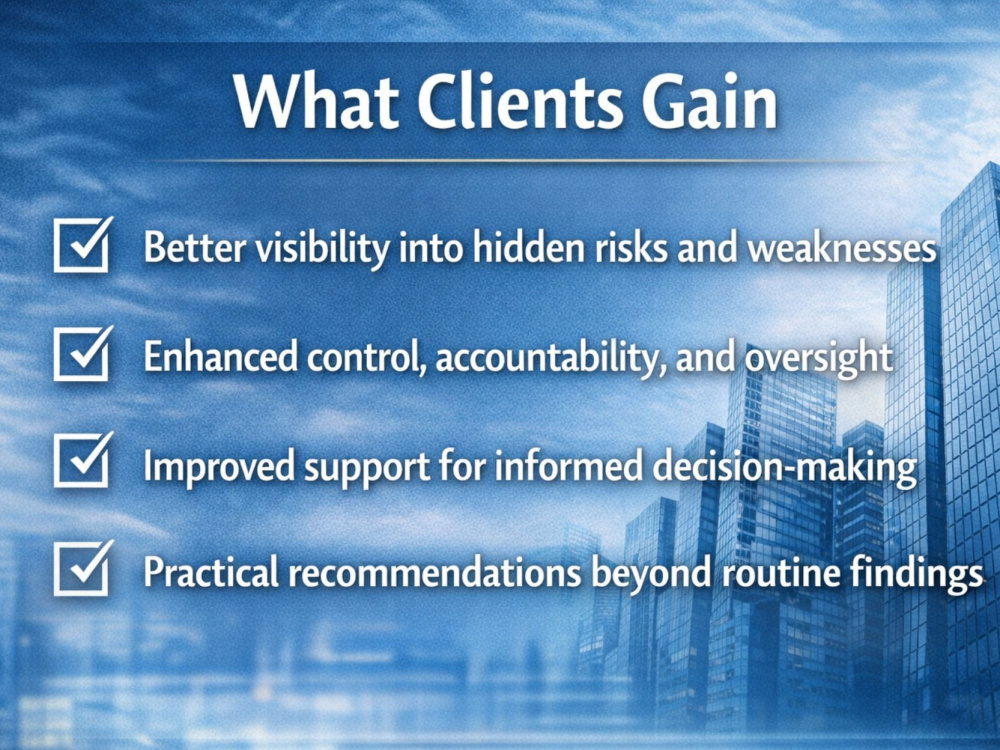 What Clients Gain

☑ Better visibility into hidden risks and weaknesses

☑ Enhanced control, accountability, and oversight

☑ Improved support for informed decision-making

☑ Practical recommendations beyond routine findings